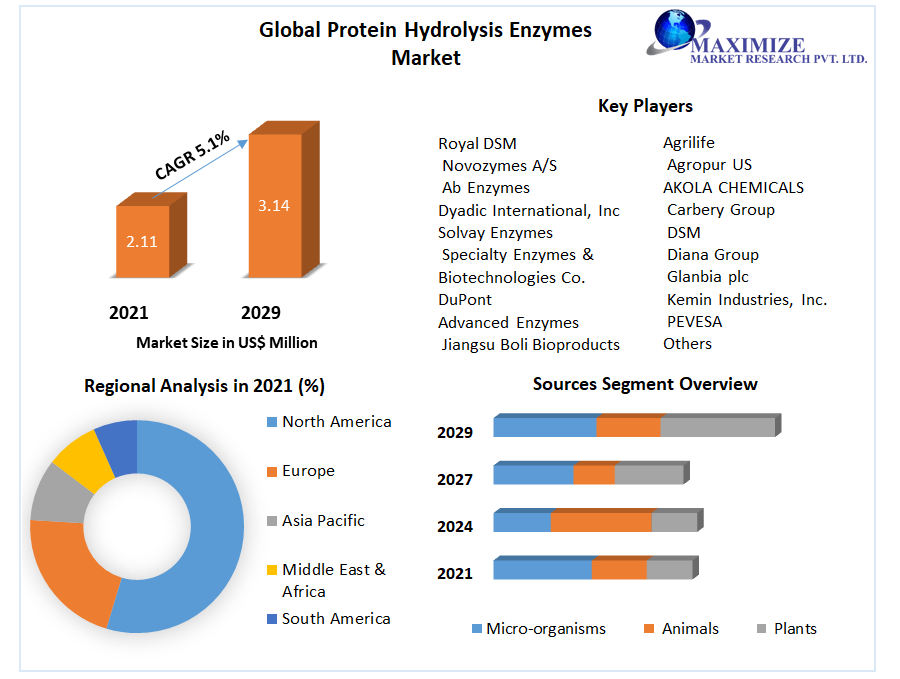 Global Protein Hydrolysis Enzymes Market

MAXIMIZE
MARKET RESEARCH PVT. LTD.

CAGR 5.1%

2.11

3.14

2021

2029

Market Size in US$ Million

Key Players

Royal DSM
Novozymes A/S
Ab Enzymes
Dyadic International, Inc
Solvay Enzymes
Specialty Enzymes & Biotechnologies Co.
DuPont
Advanced Enzymes
Jiangsu Boli Bioproducts

Agrilife
Agropur US
AKOLA CHEMICALS
Carbery Group
DSM
Diana Group
Glanbia plc
Kemin Industries, Inc.
PEVESA
Others

Regional Analysis in 2021 (%)

North America
Europe
Asia Pacific
Middle East & Africa
South America

Sources Segment Overview

2029
2027
2024
2021

Micro-organisms
Animals
Plants